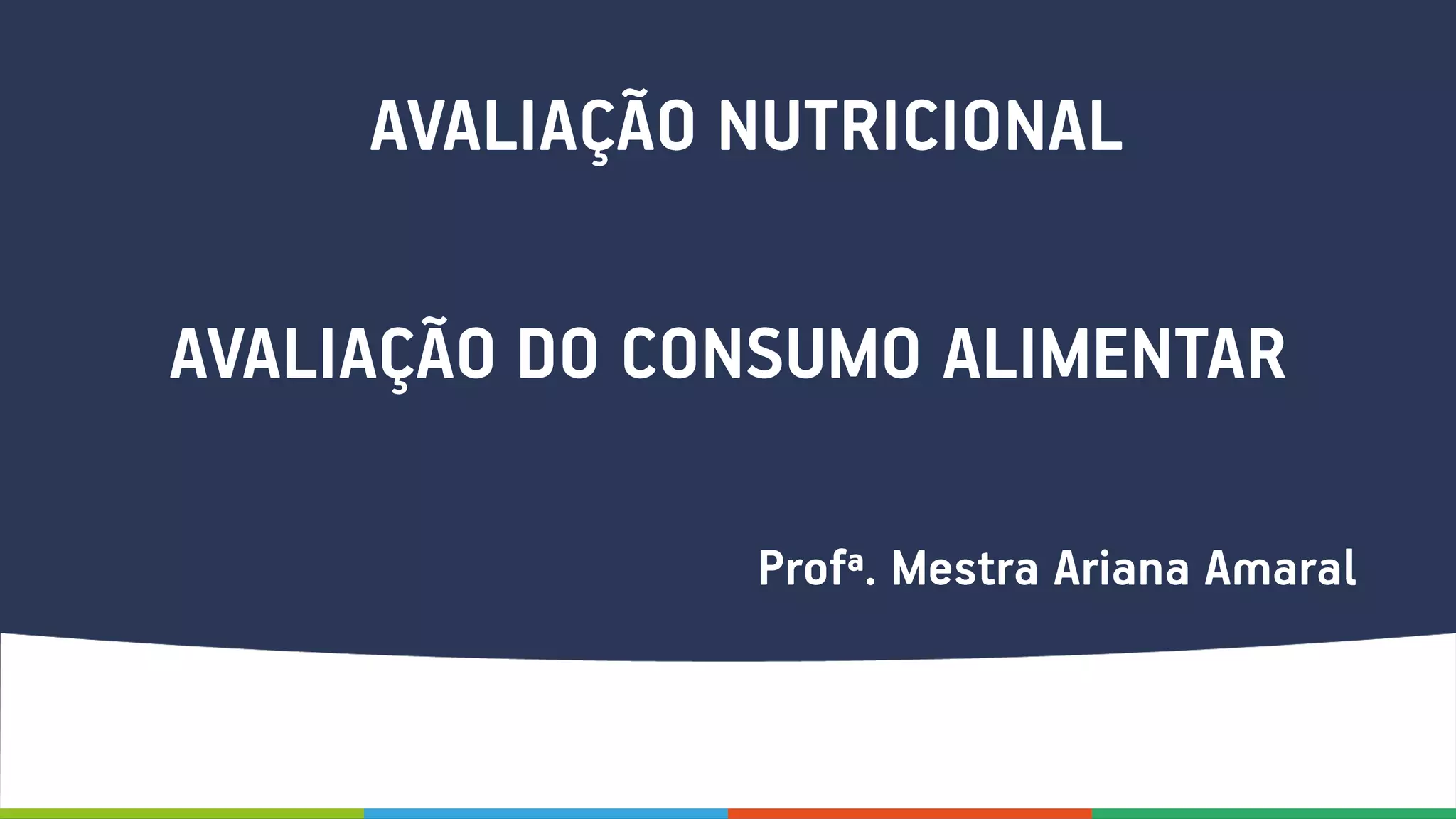 AVALIAÇÃO NUTRICIONAL

AVALIAÇÃO DO CONSUMO ALIMENTAR

Profª. Mestra Ariana Amaral